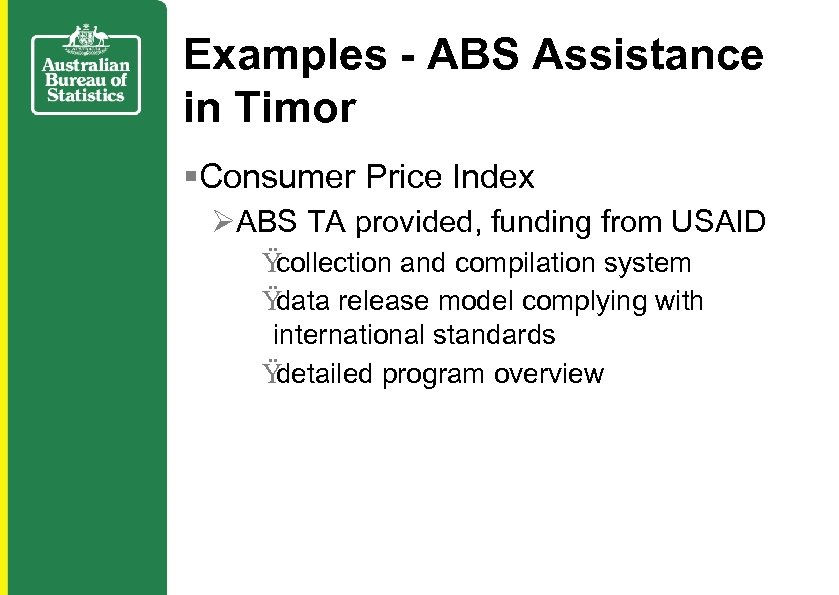 Australian Bureau of Statistics

Examples - ABS Assistance in Timor

▪Consumer Price Index

➢ABS TA provided, funding from USAID

Ÿcollection and compilation system

Ÿdata release model complying with international standards

Ÿdetailed program overview